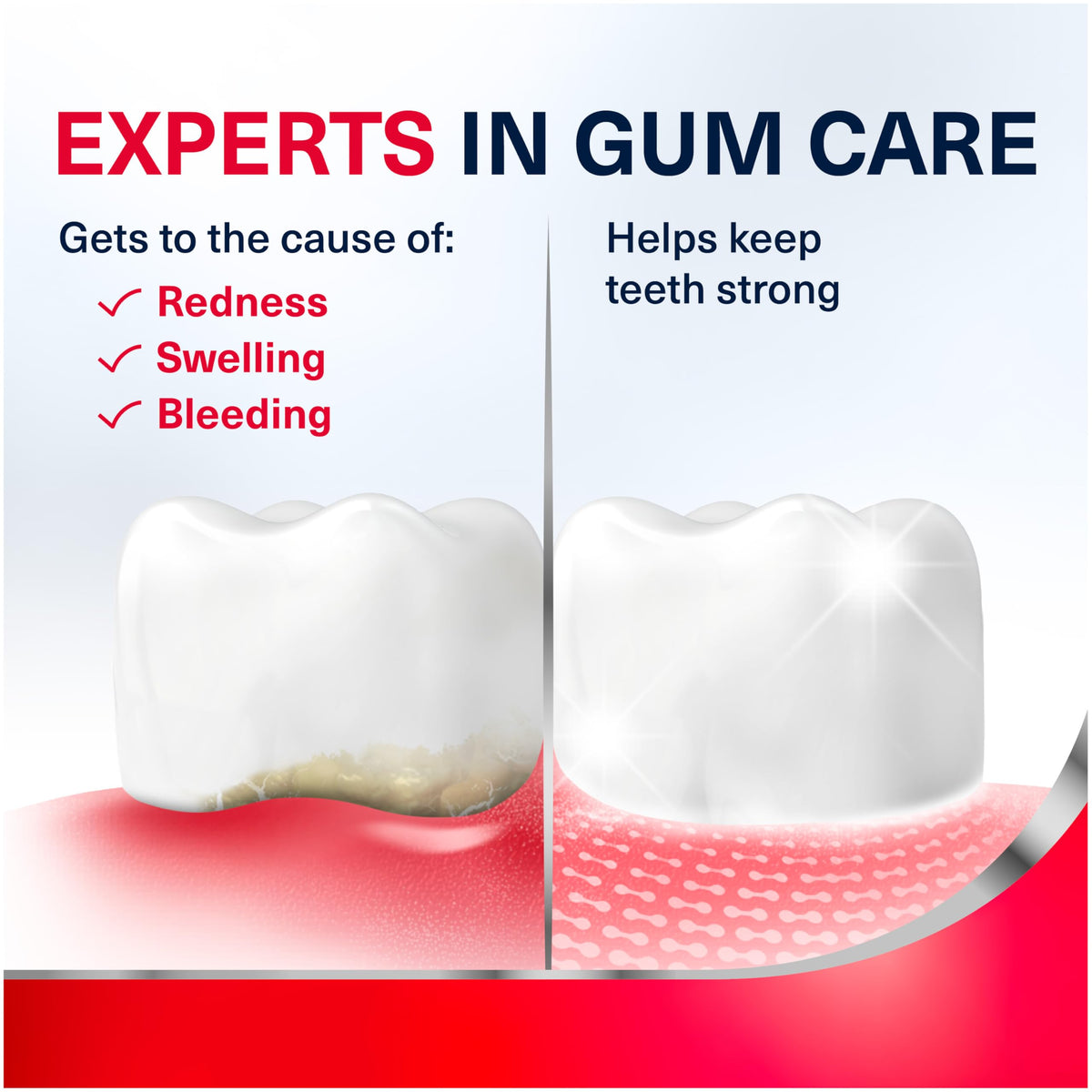 EXPERTS IN GUM CARE

Gets to the cause of:

✓ Redness
✓ Swelling
✓ Bleeding

Helps keep teeth strong